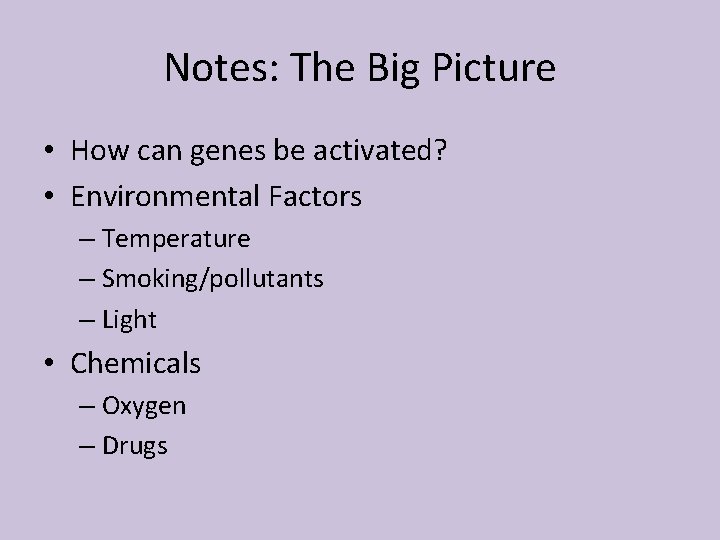 Notes: The Big Picture

• How can genes be activated?
• Environmental Factors
– Temperature
– Smoking/pollutants
– Light
• Chemicals
– Oxygen
– Drugs